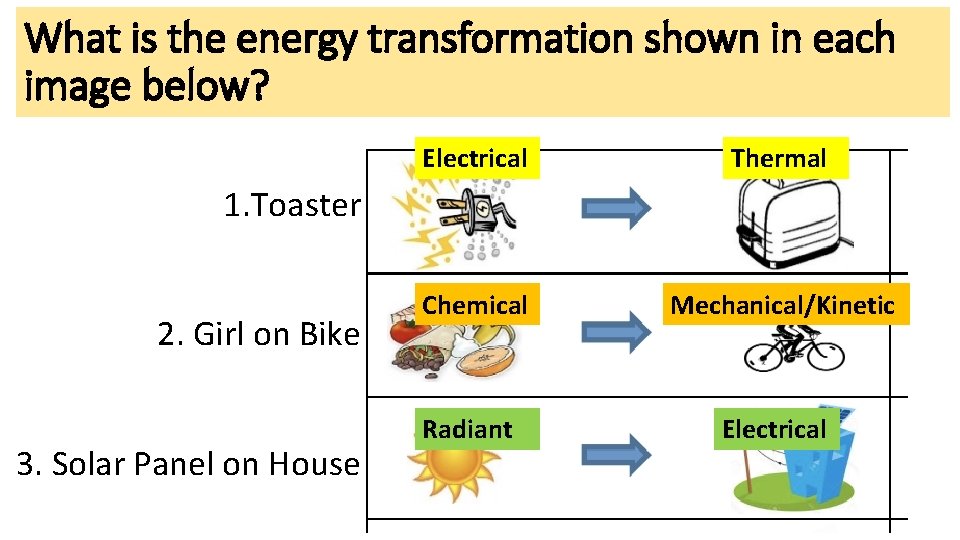 What is the energy transformation shown in each image below?

1.Toaster

Electrical

Thermal

2. Girl on Bike

Chemical

Mechanical/Kinetic

3. Solar Panel on House

Radiant

Electrical